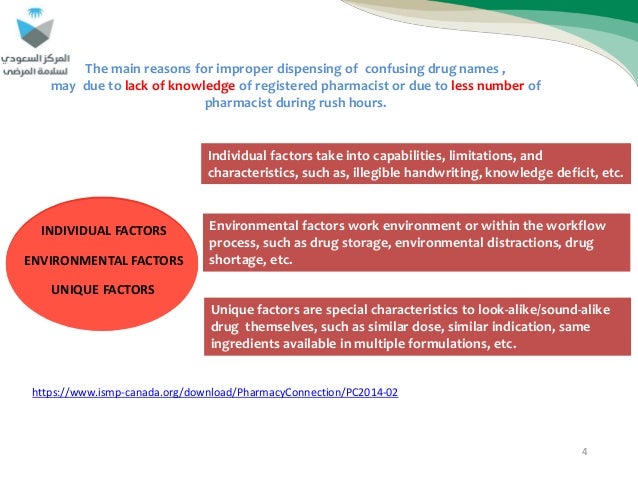 المركز السعودي لسلامة المرضى

The main reasons for improper dispensing of confusing drug names , may due to lack of knowledge of registered pharmacist or due to less number of pharmacist during rush hours.

Individual factors take into capabilities, limitations, and characteristics, such as, illegible handwriting, knowledge deficit, etc.

INDIVIDUAL FACTORS

ENVIRONMENTAL FACTORS

UNIQUE FACTORS

Environmental factors work environment or within the workflow process, such as drug storage, environmental distractions, drug shortage, etc.

Unique factors are special characteristics to look-alike/sound-alike drug themselves, such as similar dose, similar indication, same ingredients available in multiple formulations, etc.

https://www.ismp-canada.org/download/PharmacyConnection/PC2014-02

4